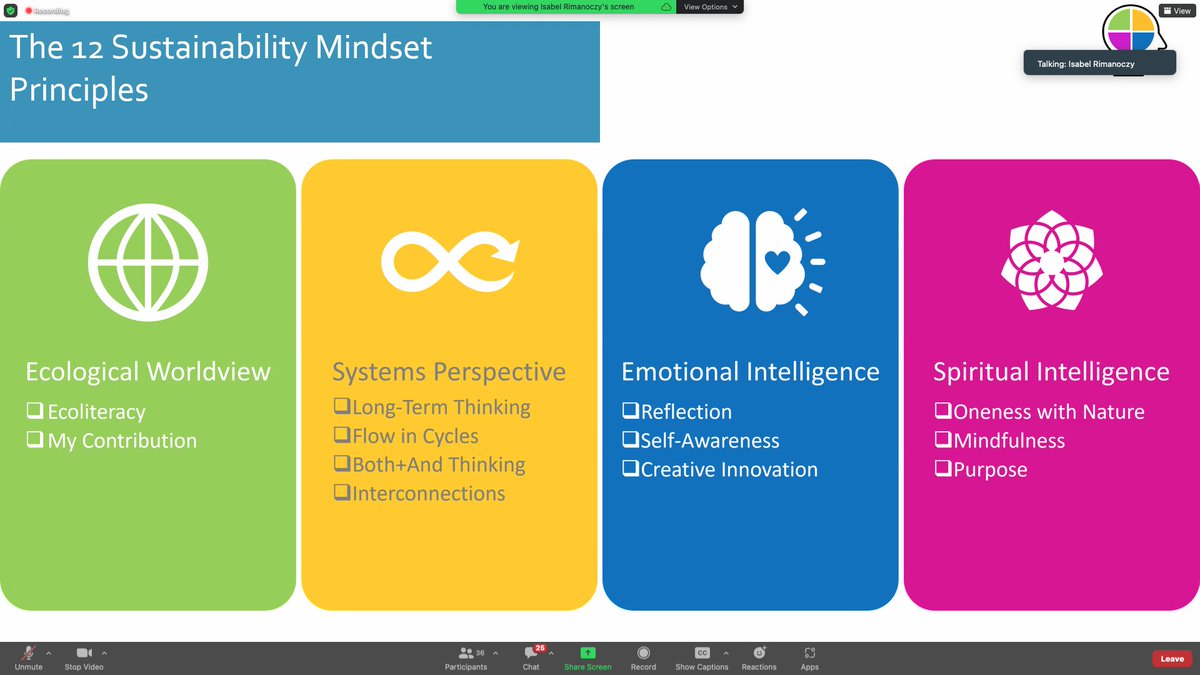 Recording

You are viewing Isabel Rimanoczy's screen

View Options

View

Talking: Isabel Rimanoczy

The 12 Sustainability Mindset Principles

Ecological Worldview
❑ Ecoliteracy
❑ My Contribution

Systems Perspective
❑Long-Term Thinking
❑Flow in Cycles
❑Both+And Thinking
❑Interconnections

Emotional Intelligence
❑Reflection
❑Self-Awareness
❑Creative Innovation

Spiritual Intelligence
❑Oneness with Nature
❑Mindfulness
❑Purpose

Unmute
Stop Video
36
Participants
26
Chat
Share Screen
Record
CC
Show Captions
Reactions
Apps
Leave